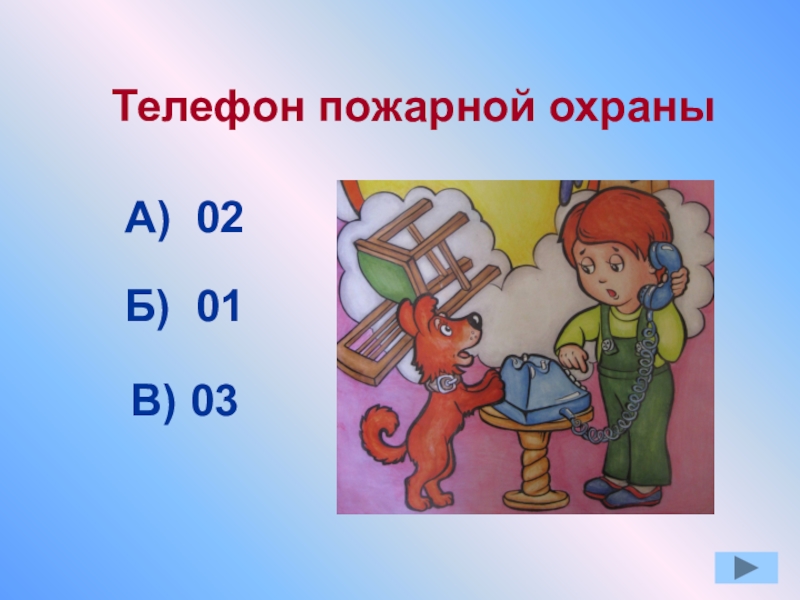 Телефон пожарной охраны

А) 02

Б) 01

В) 03